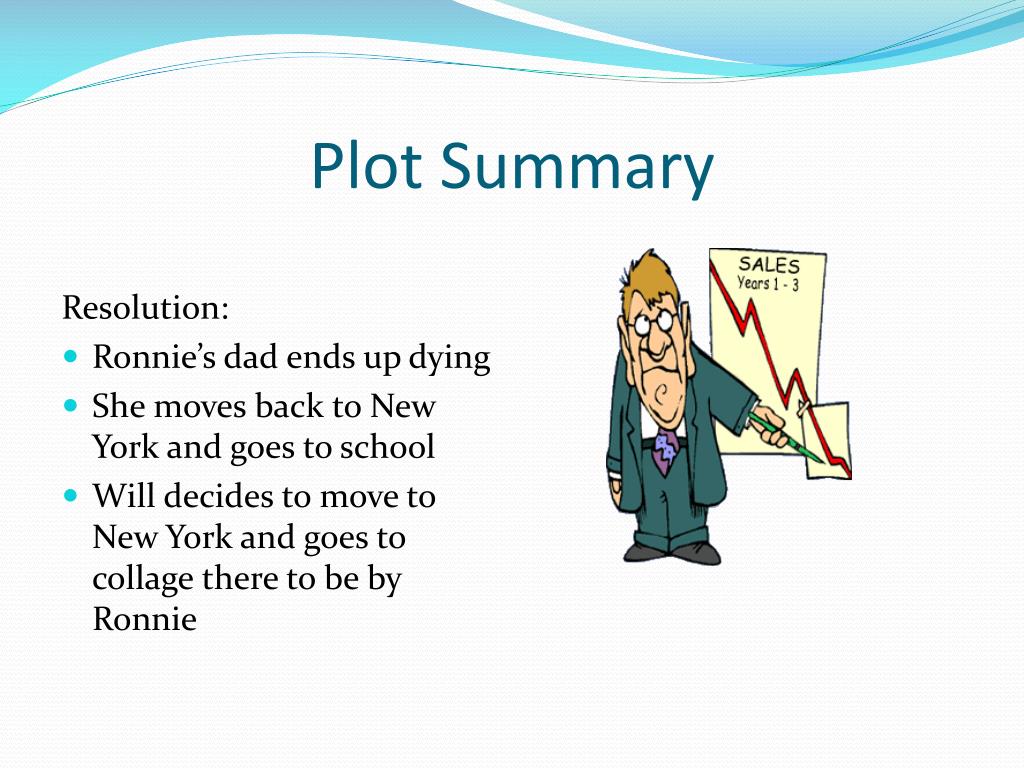 Plot Summary

Resolution:

- Ronnie's dad ends up dying
- She moves back to New York and goes to school
- Will decides to move to New York and goes to collage there to be by Ronnie

SALES
Years 1 - 3